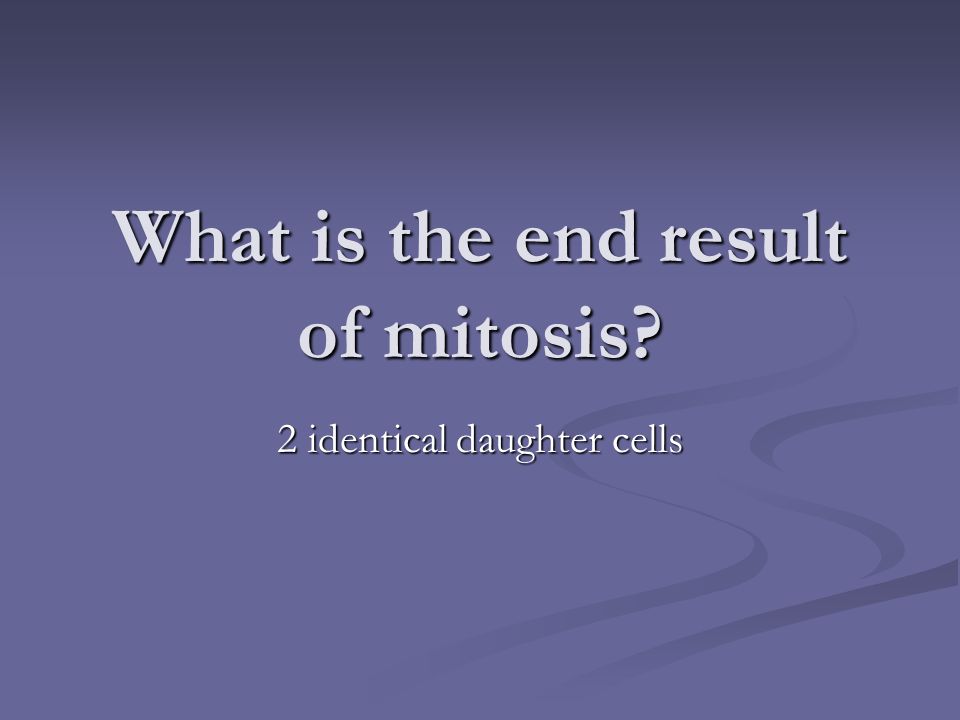 What is the end result of mitosis?

2 identical daughter cells